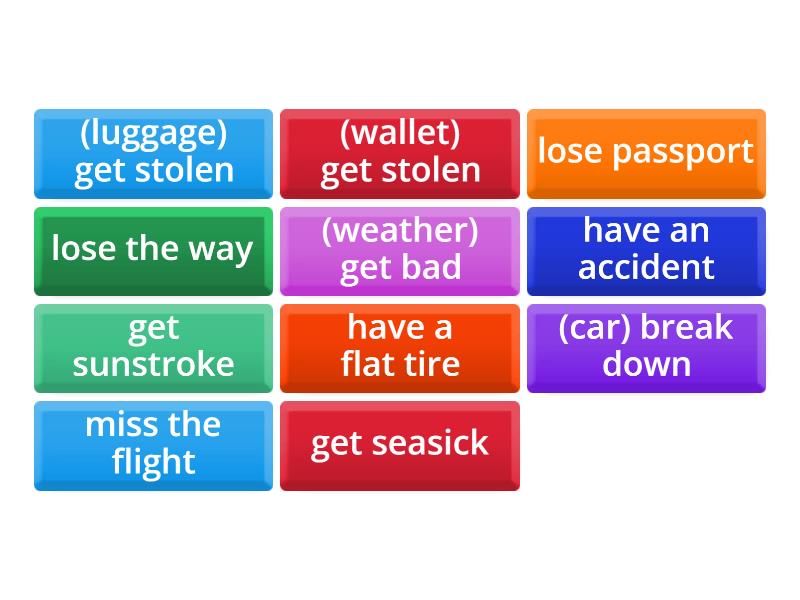 (luggage) get stolen

(wallet) get stolen

lose passport

lose the way

(weather) get bad

have an accident

get sunstroke

have a flat tire

(car) break down

miss the flight

get seasick